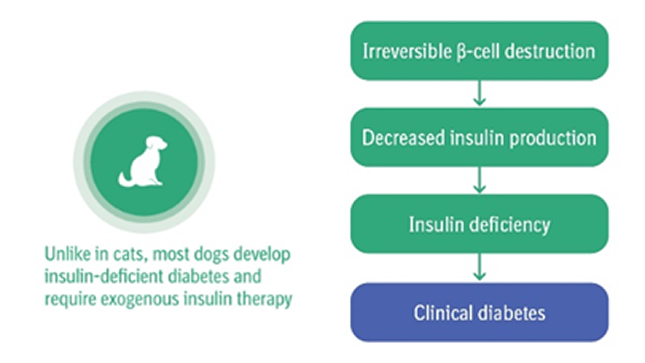 Unlike in cats, most dogs develop insulin-deficient diabetes and require exogenous insulin therapy

Irreversible β-cell destruction

Decreased insulin production

Insulin deficiency

Clinical diabetes